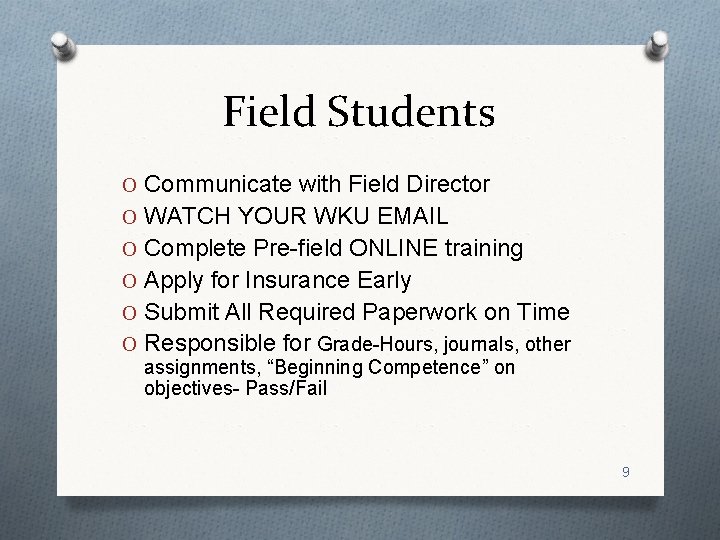 Field Students

O Communicate with Field Director
O WATCH YOUR WKU EMAIL
O Complete Pre-field ONLINE training
O Apply for Insurance Early
O Submit All Required Paperwork on Time
O Responsible for Grade-Hours, journals, other assignments, “Beginning Competence” on objectives- Pass/Fail

9